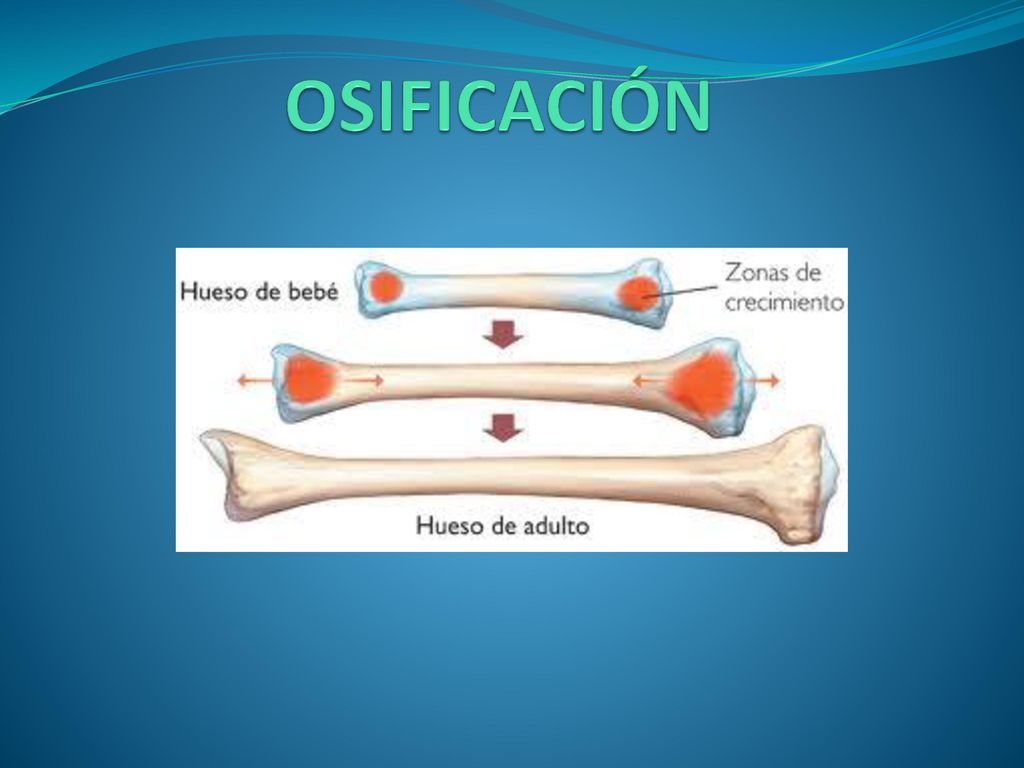 OSIFICACIÓN

Hueso de bebé

Zonas de crecimiento

Hueso de adulto